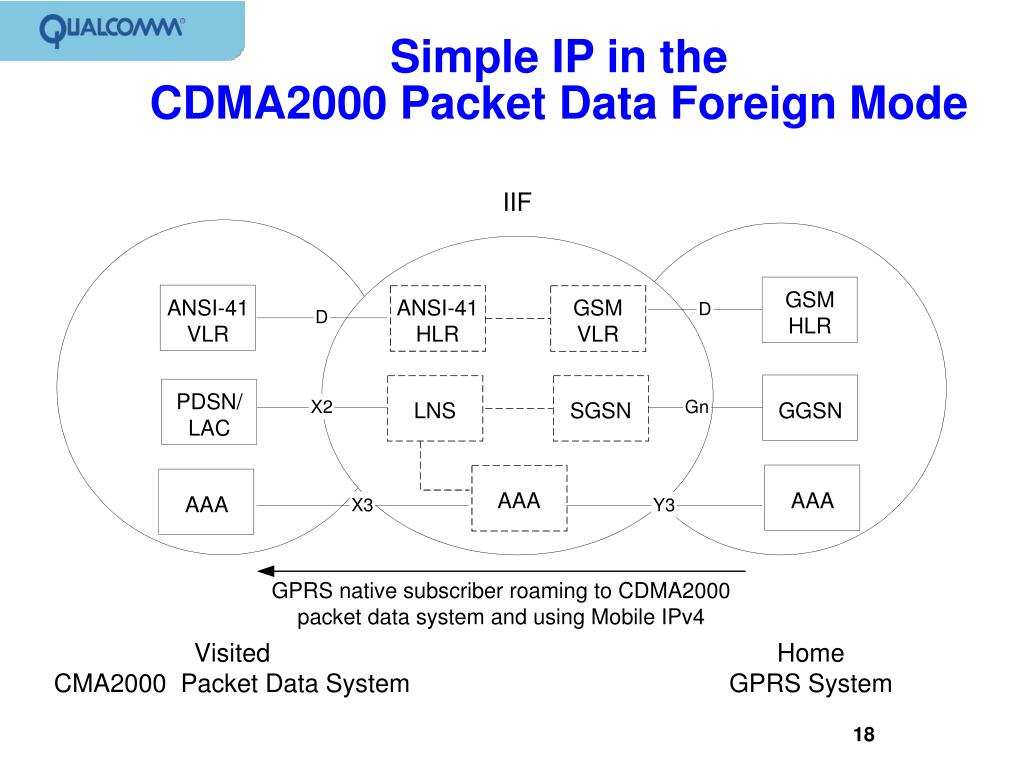 QUALCOMM®

Simple IP in the
CDMA2000 Packet Data Foreign Mode

IIF

ANSI-41 VLR

D

ANSI-41 HLR

GSM VLR

D

GSM HLR

PDSN/ LAC

X2

LNS

SGSN

Gn

GGSN

AAA

X3

AAA

Y3

AAA

GPRS native subscriber roaming to CDMA2000 packet data system and using Mobile IPv4

Visited
CMA2000 Packet Data System

Home
GPRS System

18